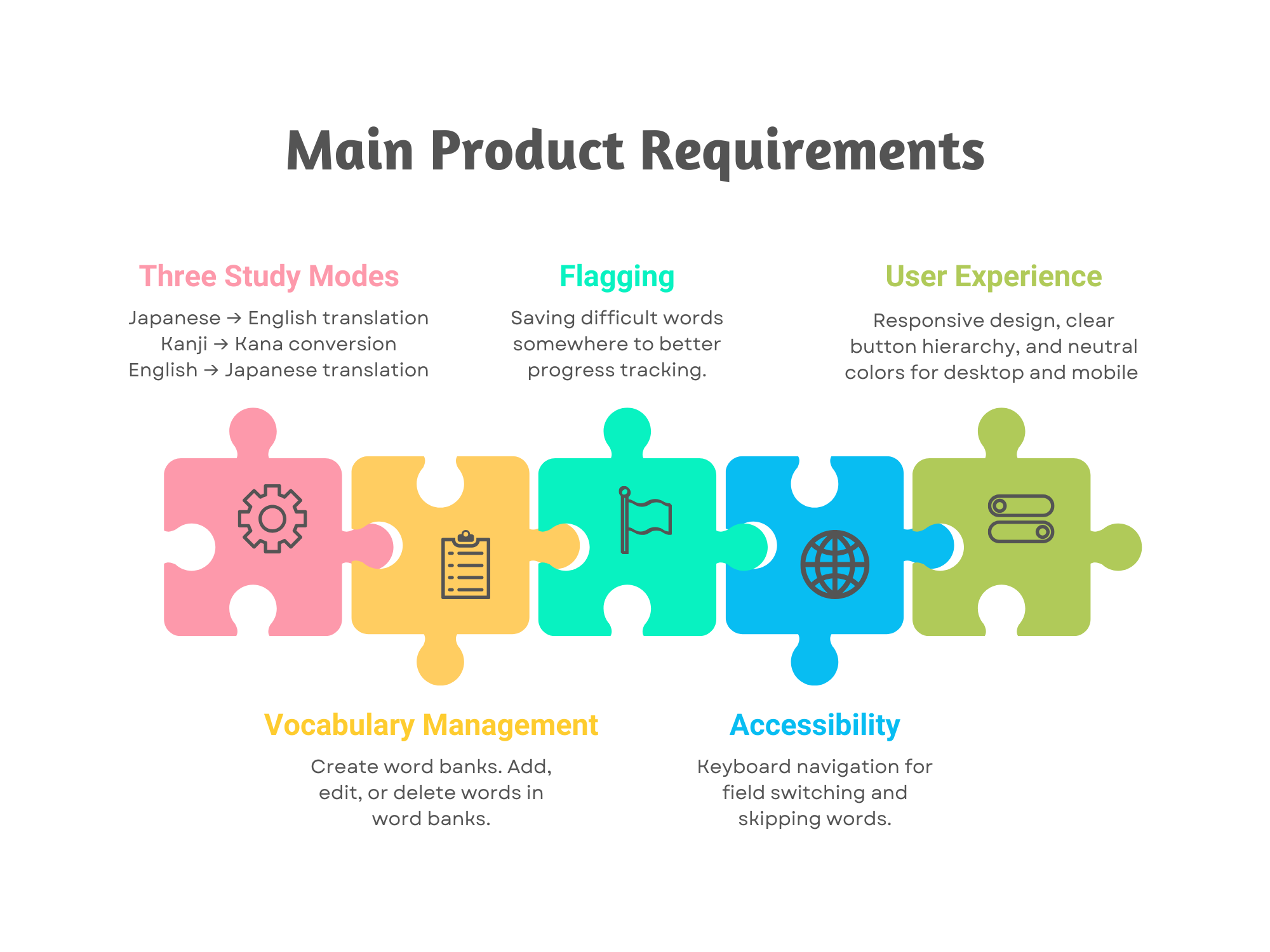 Main Product Requirements

Three Study Modes

Japanese → English translation
Kanji → Kana conversion
English → Japanese translation

Flagging

Saving difficult words somewhere to better progress tracking.

User Experience

Responsive design, clear button hierarchy, and neutral colors for desktop and mobile

Vocabulary Management

Create word banks. Add, edit, or delete words in word banks.

Accessibility

Keyboard navigation for field switching and skipping words.